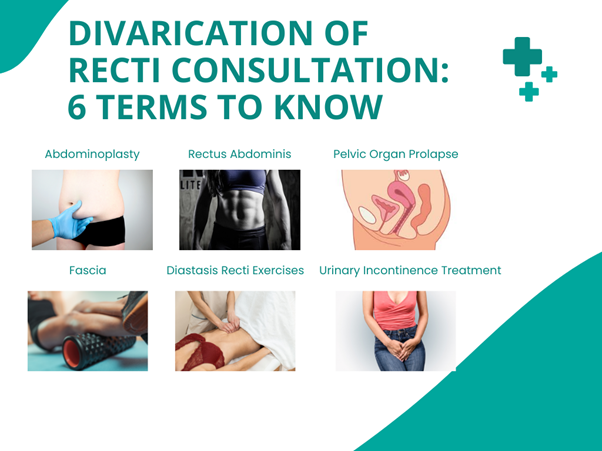 DIVARICATION OF RECTI CONSULTATION: 6 TERMS TO KNOW

Abdominoplasty

Rectus Abdominis

Pelvic Organ Prolapse

LITE

Fascia

Diastasis Recti Exercises

Urinary Incontinence Treatment